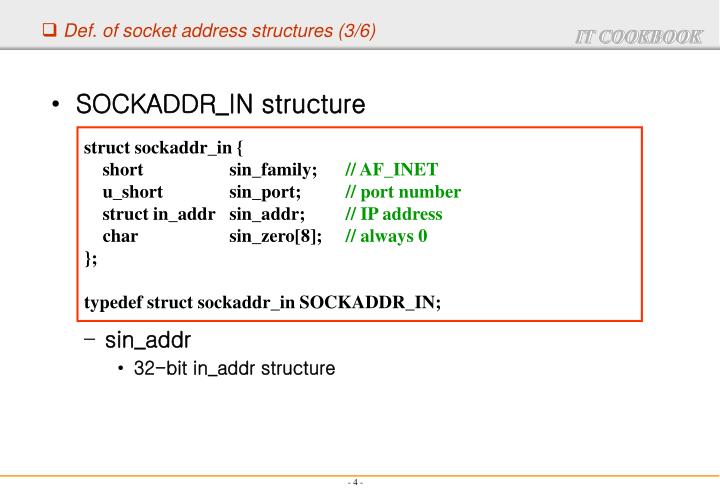 ❑ Def. of socket address structures (3/6)

IT COOKBOOK

• SOCKADDR_IN structure

struct sockaddr_in {
short sin_family; // AF_INET
u_short sin_port; // port number
struct in_addr sin_addr; // IP address
char sin_zero[8]; // always 0
};

typedef struct sockaddr_in SOCKADDR_IN;

– sin_addr

• 32-bit in_addr structure

- 4 -